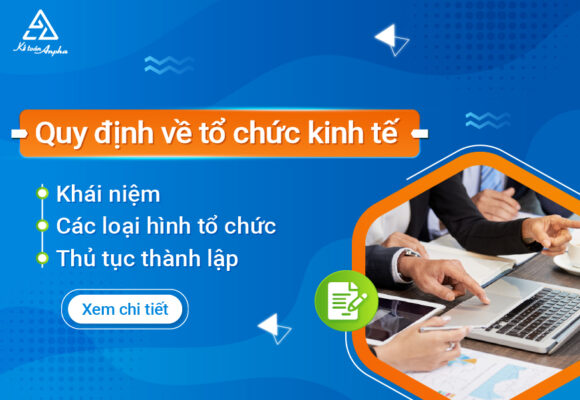 Kế toán Anpha

Quy định về tổ chức kinh tế

Khái niệm
Các loại hình tổ chức
Thủ tục thành lập

Xem chi tiết